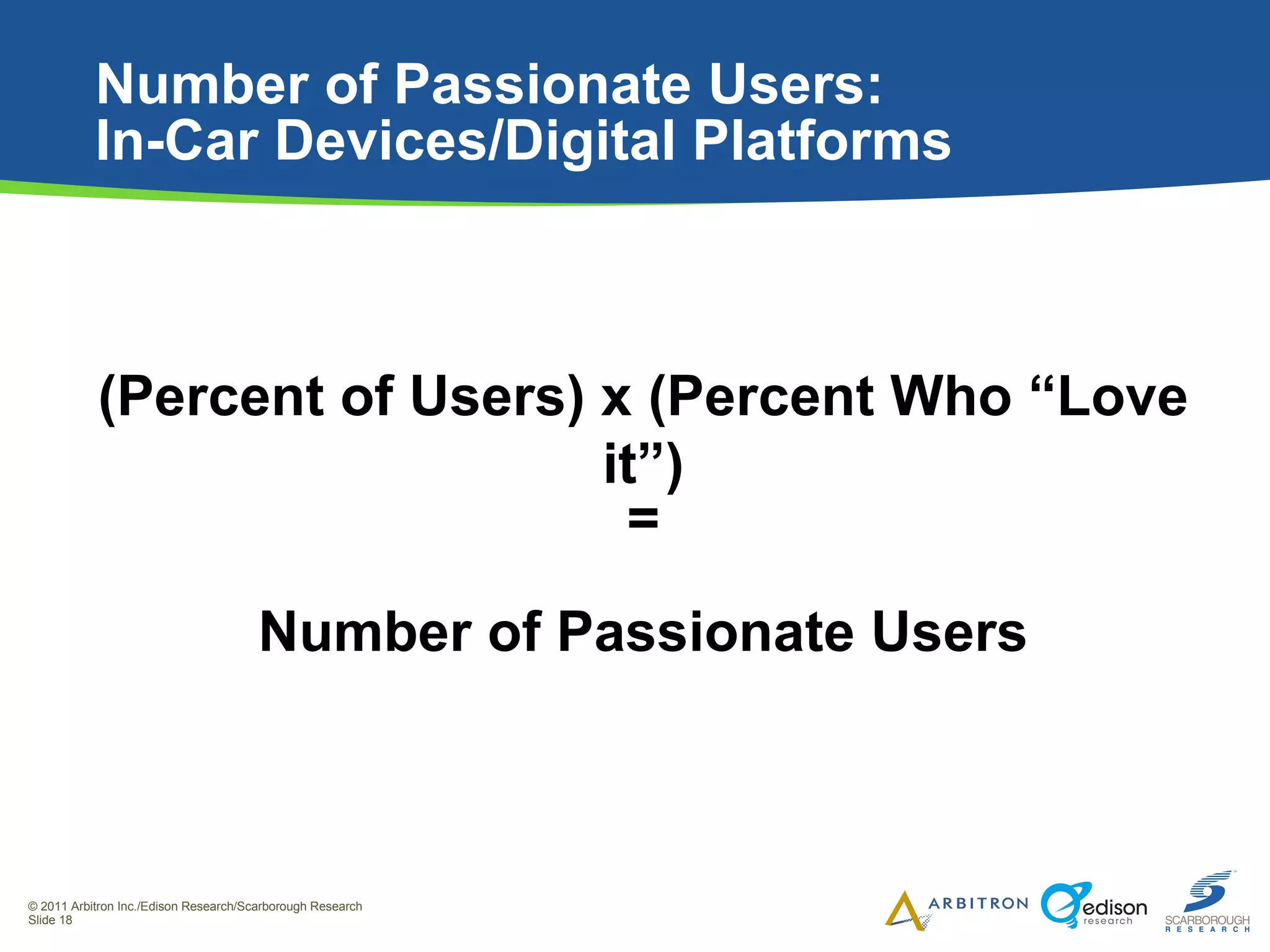 Number of Passionate Users:
In-Car Devices/Digital Platforms

(Percent of Users) x (Percent Who “Love it”)
=

Number of Passionate Users

© 2011 Arbitron Inc./Edison Research/Scarborough Research
Slide 18

ARBITRON edison research SCARBOROUGH RESEARCH